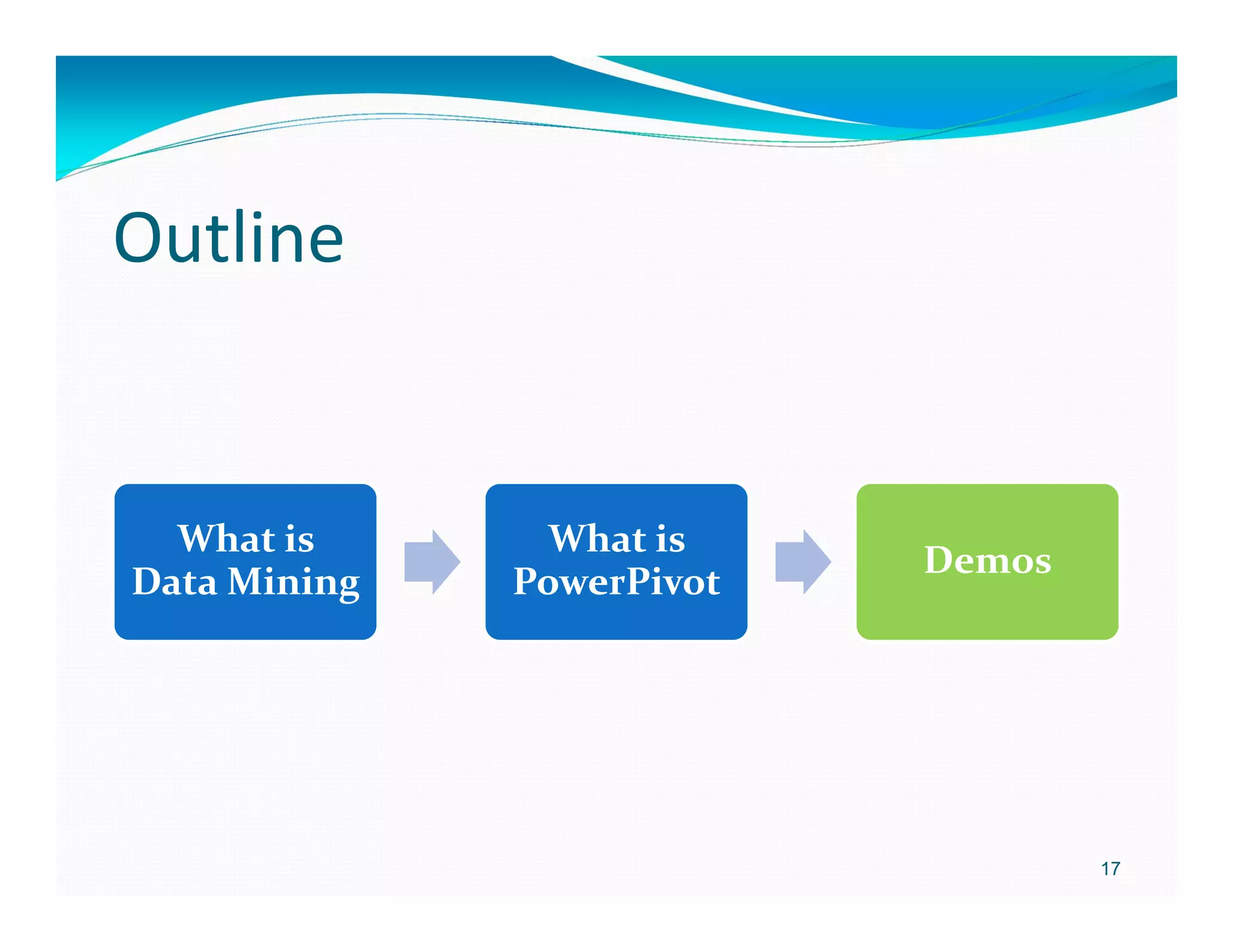 Outline

What is Data Mining

What is PowerPivot

Demos

17